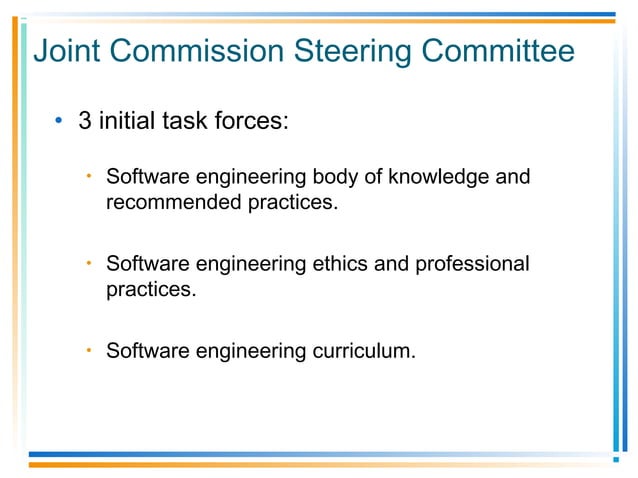 Joint Commission Steering Committee

• 3 initial task forces:

• Software engineering body of knowledge and recommended practices.

• Software engineering ethics and professional practices.

• Software engineering curriculum.